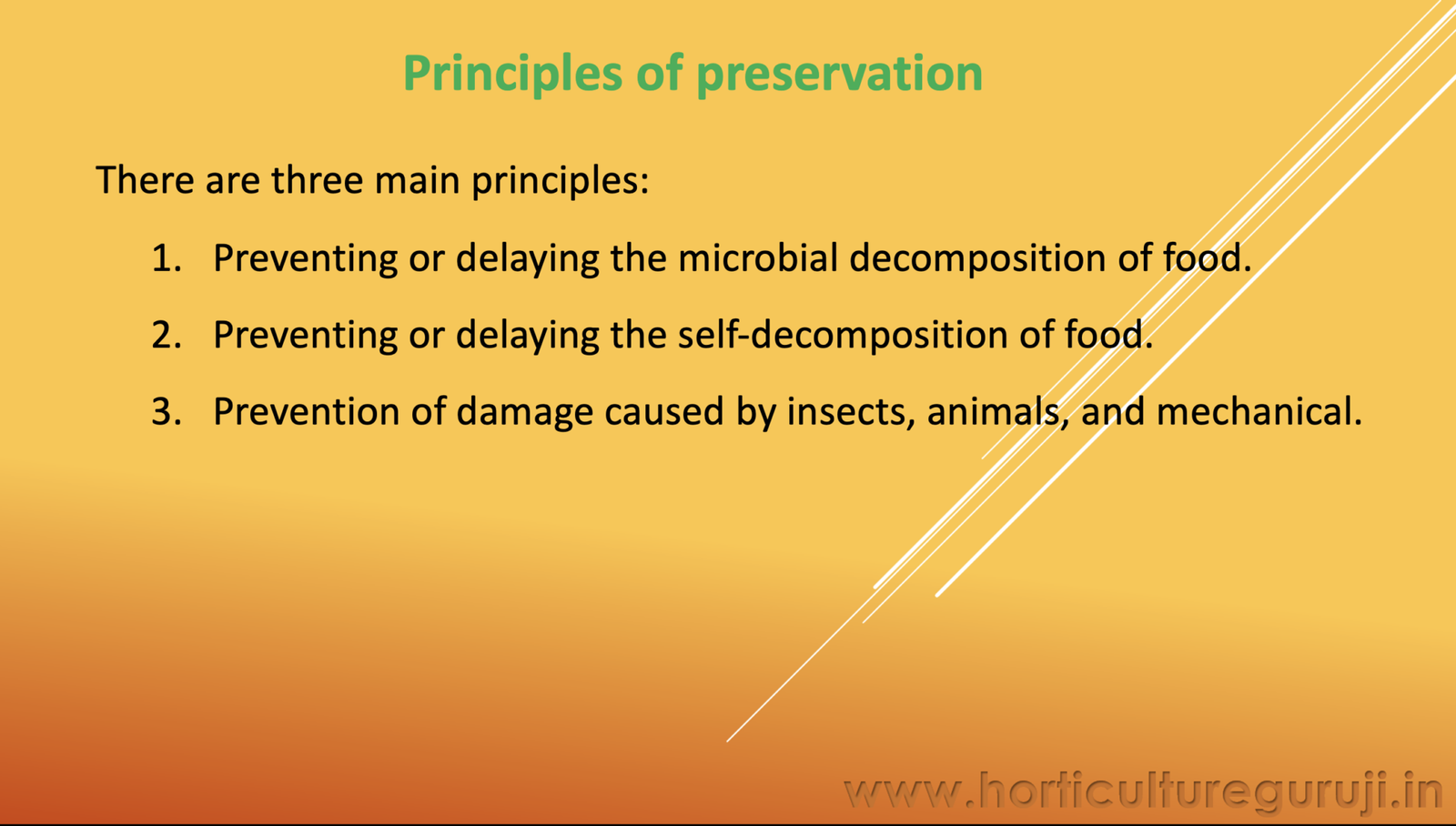 Principles of preservation

There are three main principles:

1. Preventing or delaying the microbial decomposition of food.
2. Preventing or delaying the self-decomposition of food.
3. Prevention of damage caused by insects, animals, and mechanical.

www.horticultureguruji.in